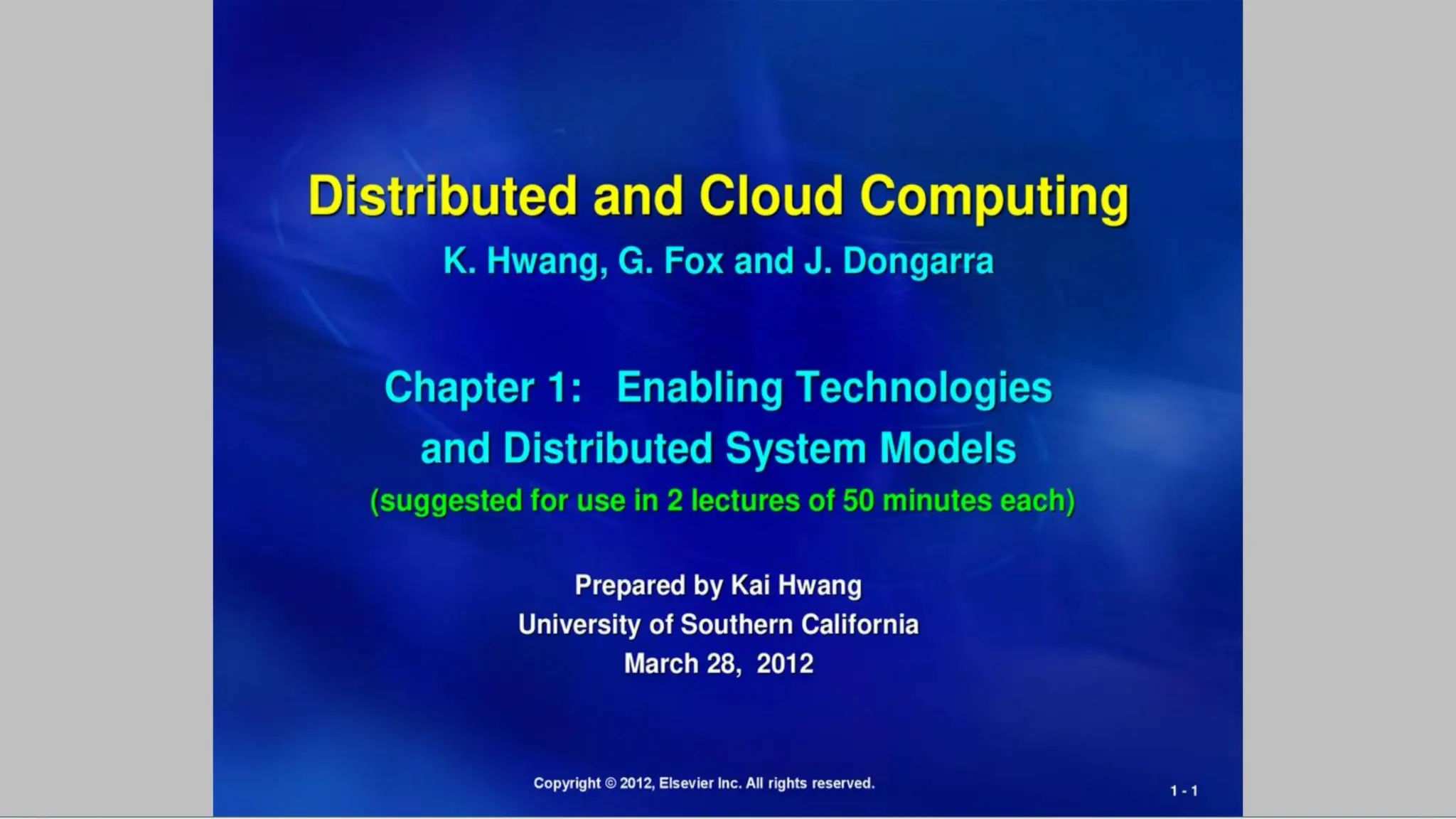 Distributed and Cloud Computing

K. Hwang, G. Fox and J. Dongarra

Chapter 1: Enabling Technologies and Distributed System Models

(suggested for use in 2 lectures of 50 minutes each)

Prepared by Kai Hwang
University of Southern California
March 28, 2012

Copyright © 2012, Elsevier Inc. All rights reserved.

1 - 1